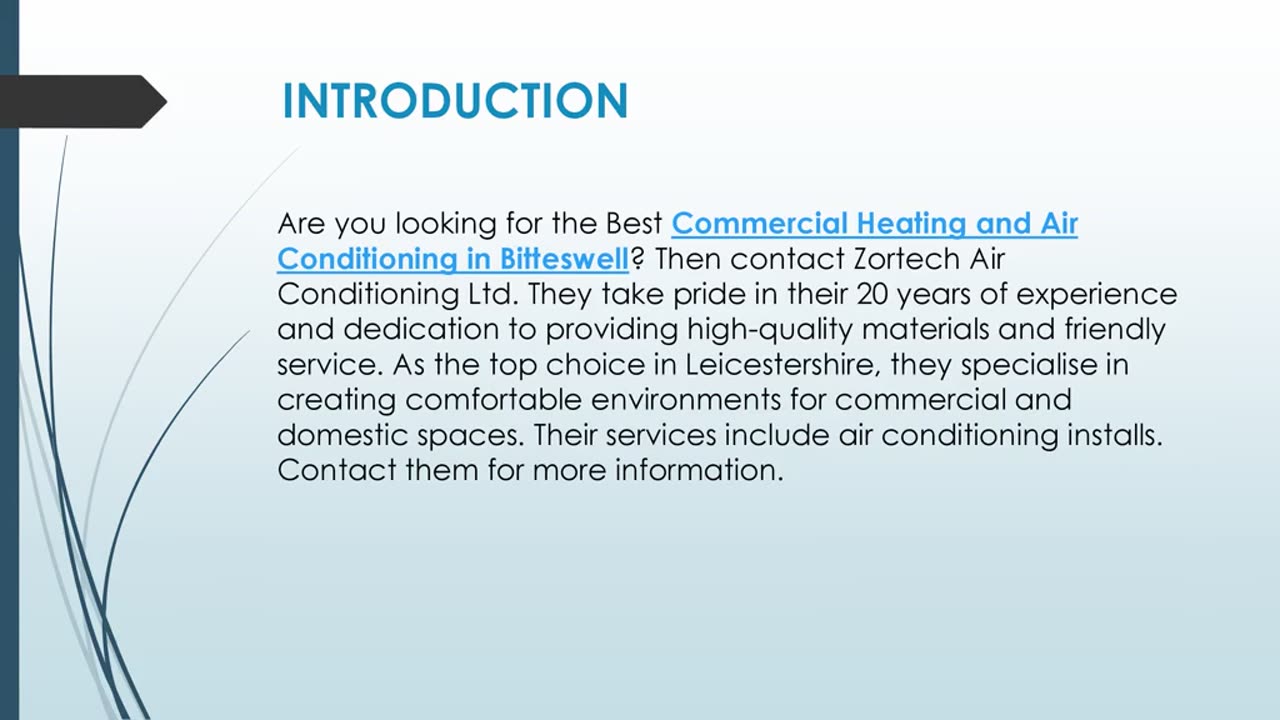 INTRODUCTION

Are you looking for the Best Commercial Heating and Air Conditioning in Bitteswell? Then contact Zortech Air Conditioning Ltd. They take pride in their 20 years of experience and dedication to providing high-quality materials and friendly service. As the top choice in Leicestershire, they specialise in creating comfortable environments for commercial and domestic spaces. Their services include air conditioning installs. Contact them for more information.